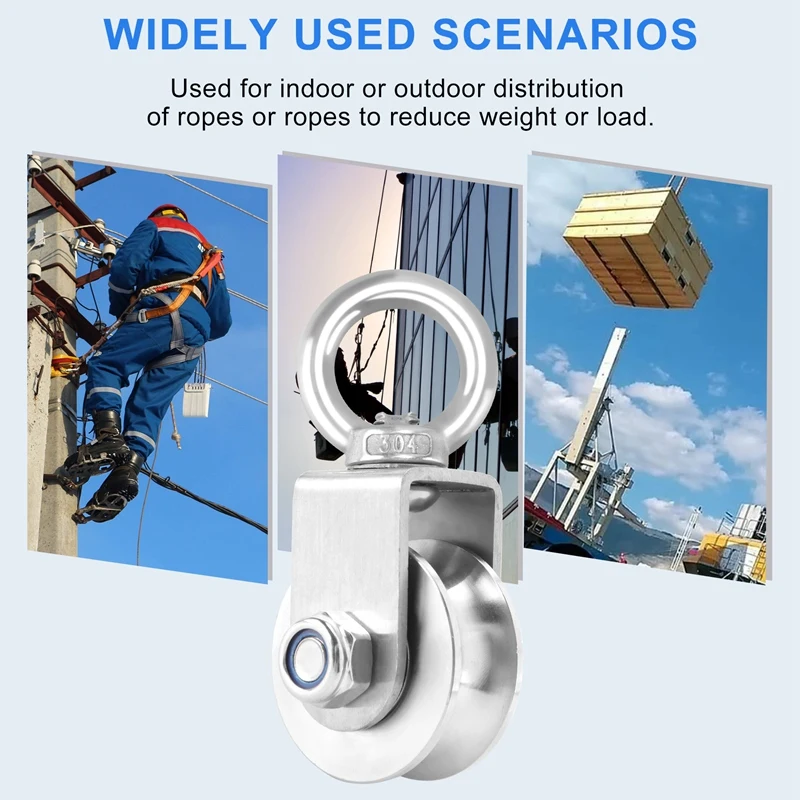 WIDELY USED SCENARIOS

Used for indoor or outdoor distribution of ropes or ropes to reduce weight or load.

304